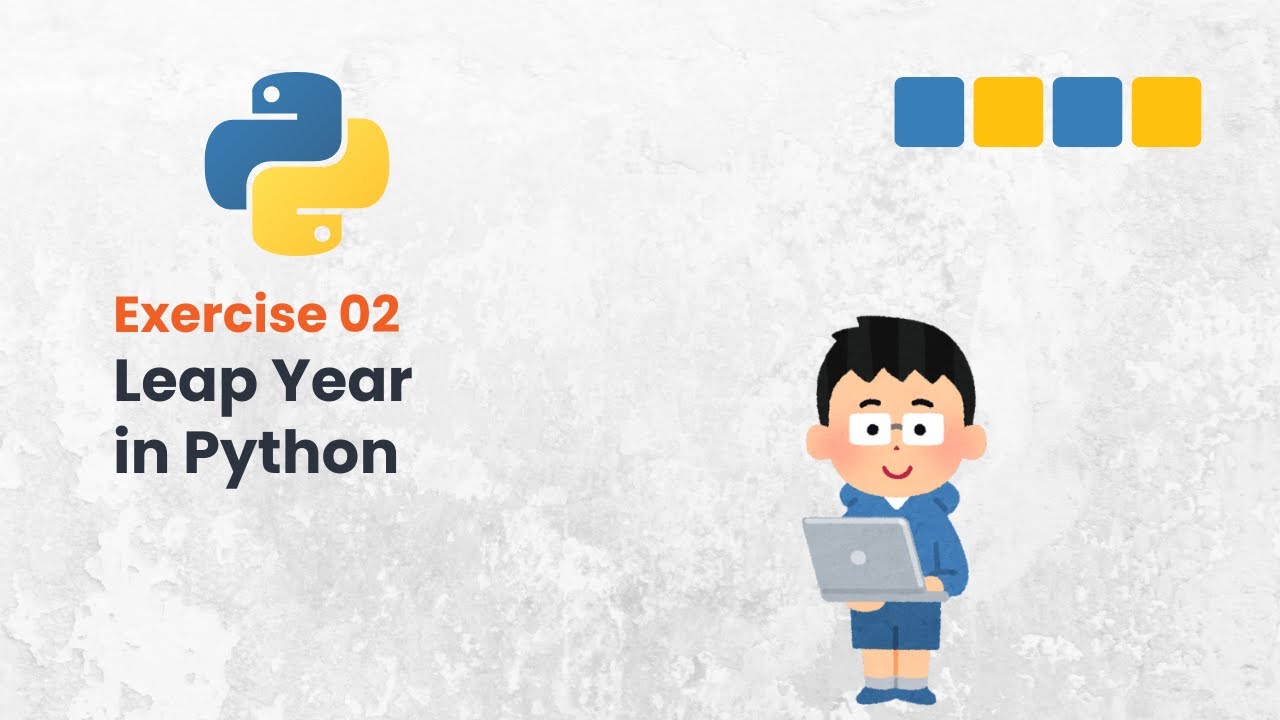 Exercise 02
Leap Year in Python